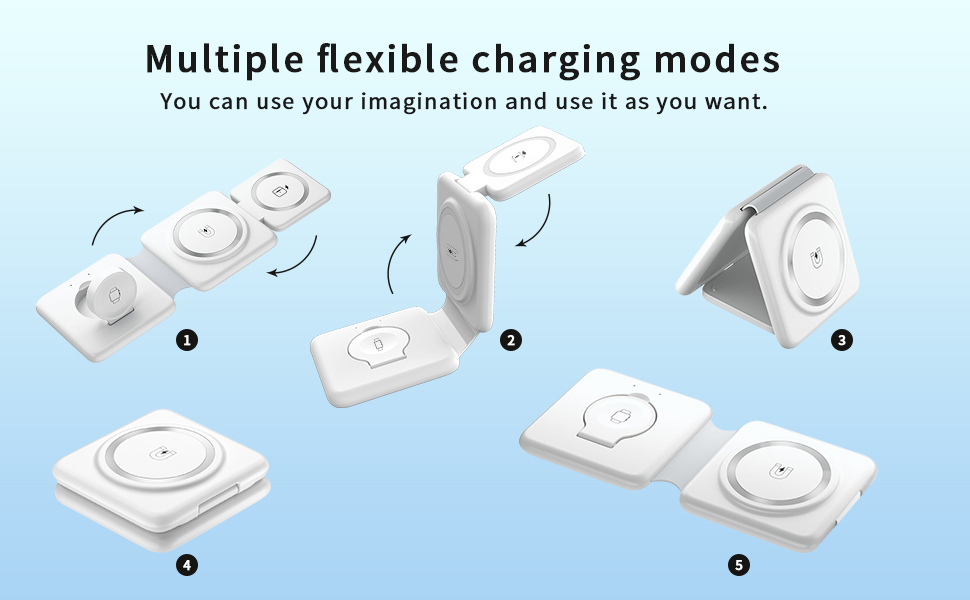 Multiple flexible charging modes

You can use your imagination and use it as you want.

1

2

3

4

5